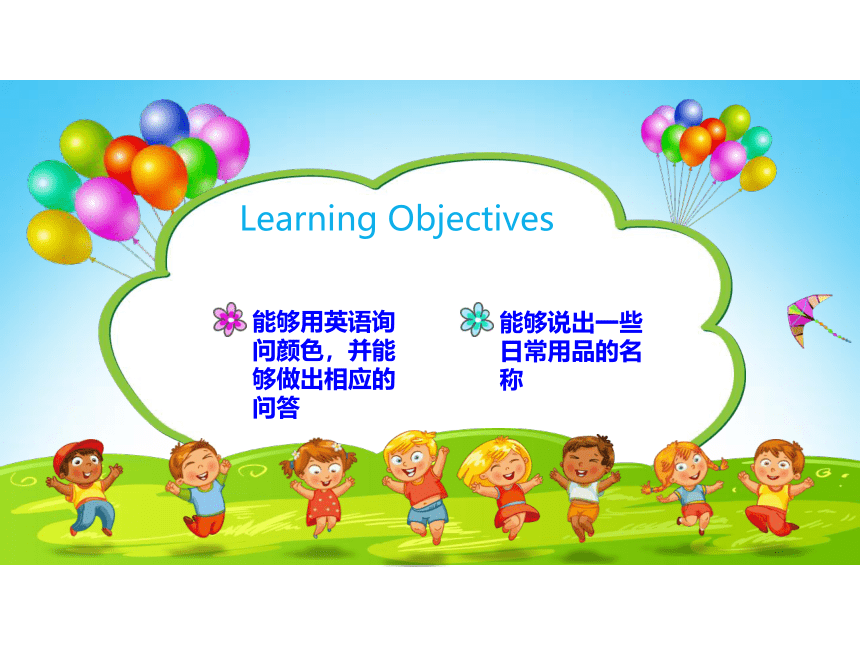 Learning Objectives

能够用英语询问颜色，并能够做出相应的问答

能够说出一些日常用品的名称